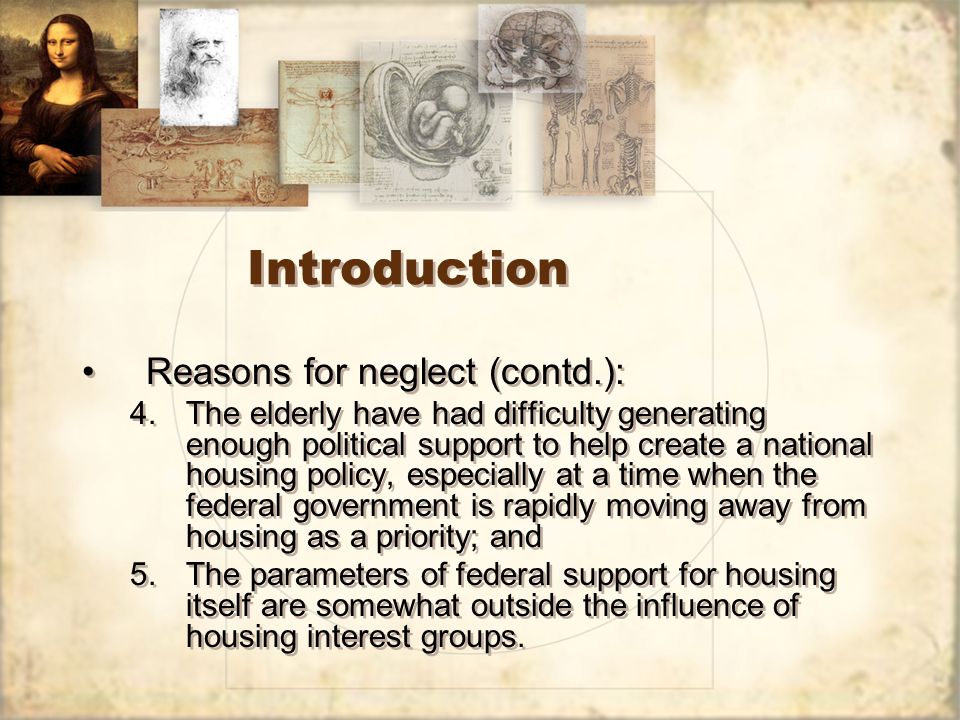 Introduction

• Reasons for neglect (contd.):

4. The elderly have had difficulty generating enough political support to help create a national housing policy, especially at a time when the federal government is rapidly moving away from housing as a priority; and

5. The parameters of federal support for housing itself are somewhat outside the influence of housing interest groups.